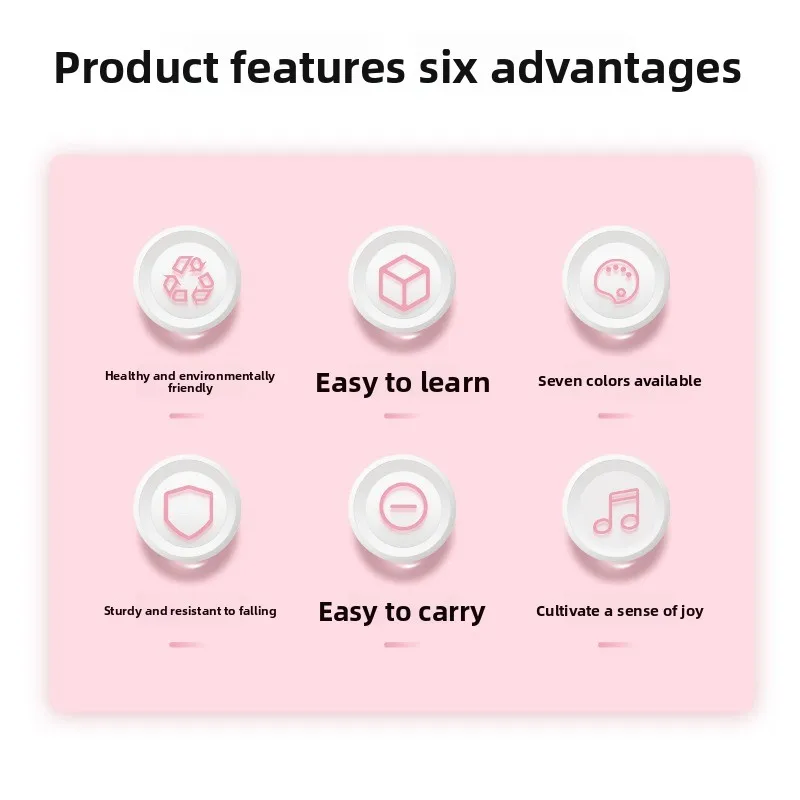 Product features six advantages

Healthy and environmentally friendly

Easy to learn

Seven colors available

Sturdy and resistant to falling

Easy to carry

Cultivate a sense of joy